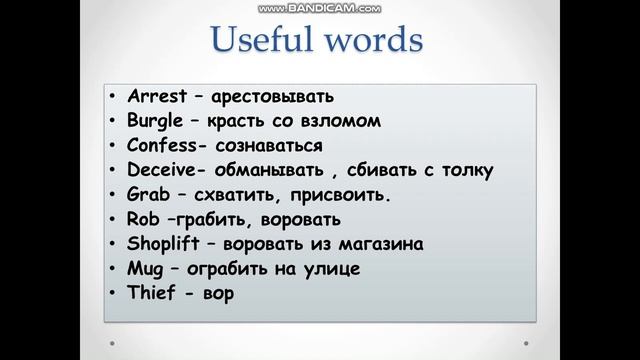 www.BANDICAM.com

Useful words

• Arrest – арестовывать
• Burgle – красть со взломом
• Confess- сознаваться
• Deceive- обманывать , сбивать с толку
• Grab – схватить, присвоить.
• Rob –грабить, воровать
• Shoplift – воровать из магазина
• Mug – ограбить на улице
• Thief - вор